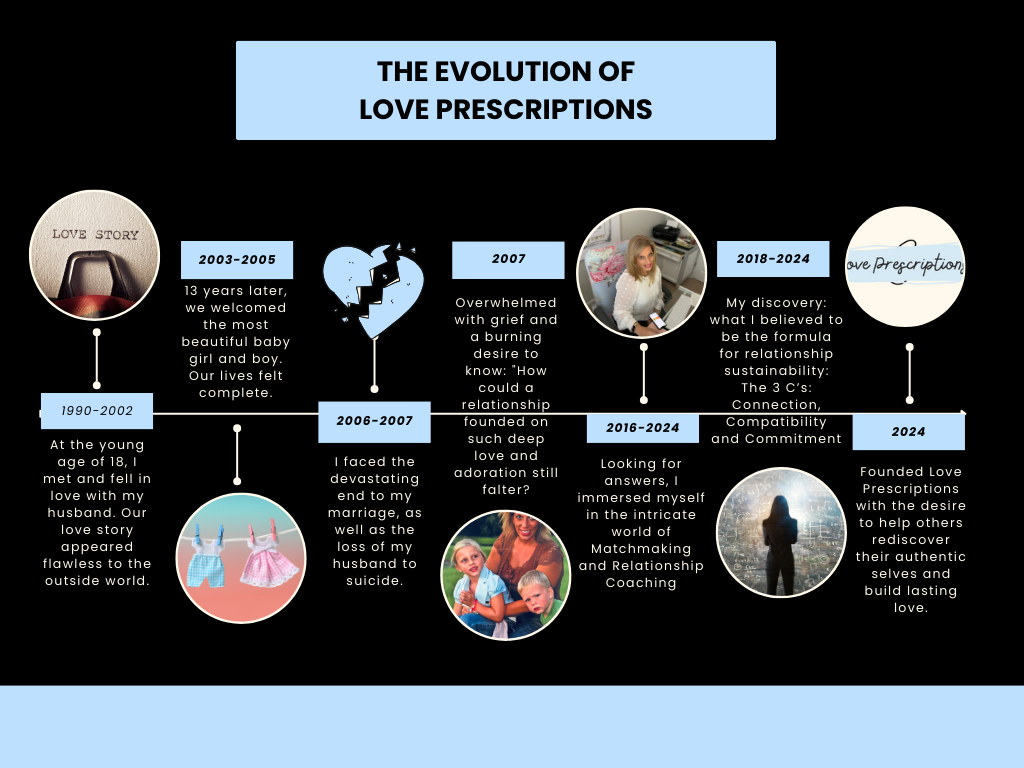 THE EVOLUTION OF
LOVE PRESCRIPTIONS

LOVE STORY

1990-2002

At the young age of 18, I met and fell in love with my husband. Our love story appeared flawless to the outside world.

2003-2005

13 years later, we welcomed the most beautiful baby girl and boy. Our lives felt complete.

2006-2007

I faced the devastating end to my marriage, as well as the loss of my husband to suicide.

2007

Overwhelmed with grief and a burning desire to know: "How could a relationship founded on such deep love and adoration still falter?

2016-2024

Looking for answers, I immersed myself in the intricate world of Matchmaking and Relationship Coaching

2018-2024

My discovery: what I believed to be the formula for relationship sustainability: The 3 C's: Connection, Compatibility and Commitment

ove Prescription

2024

Founded Love Prescriptions with the desire to help others rediscover their authentic selves and build lasting love.